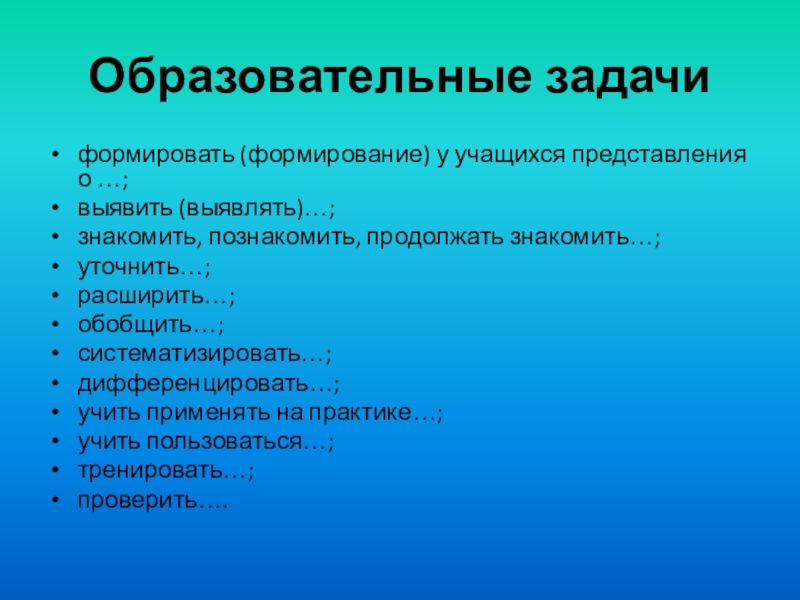 Образовательные задачи

• формировать (формирование) у учащихся представления о …;
• выявить (выявлять)…;
• знакомить, познакомить, продолжать знакомить…;
• уточнить…;
• расширить…;
• обобщить…;
• систематизировать…;
• дифференцировать…;
• учить применять на практике…;
• учить пользоваться…;
• тренировать…;
• проверить….